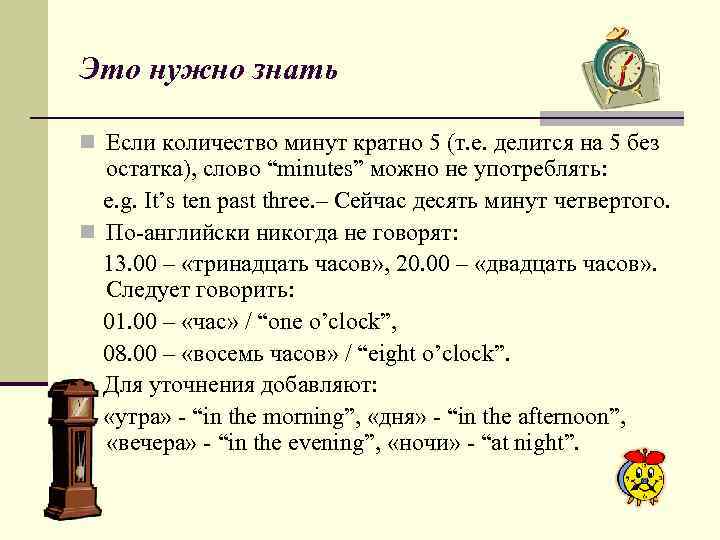 Это нужно знать

Если количество минут кратно 5 (т.е. делится на 5 без остатка), слово “minutes” можно не употреблять:

e.g. It’s ten past three.– Сейчас десять минут четвертого.

По-английски никогда не говорят:

13.00 – «тринадцать часов», 20.00 – «двадцать часов». Следует говорить:

01.00 – «час» / “one o’clock”,

08.00 – «восемь часов» / “eight o’clock”.

Для уточнения добавляют:

«утра» - “in the morning”, «дня» - “in the afternoon”, «вечера» - “in the evening”, «ночи» - “at night”.